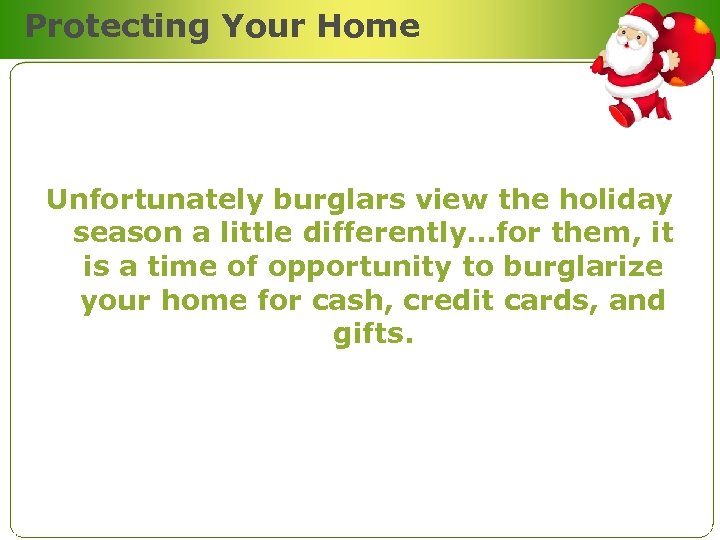 Protecting Your Home

Unfortunately burglars view the holiday season a little differently…for them, it is a time of opportunity to burglarize your home for cash, credit cards, and gifts.